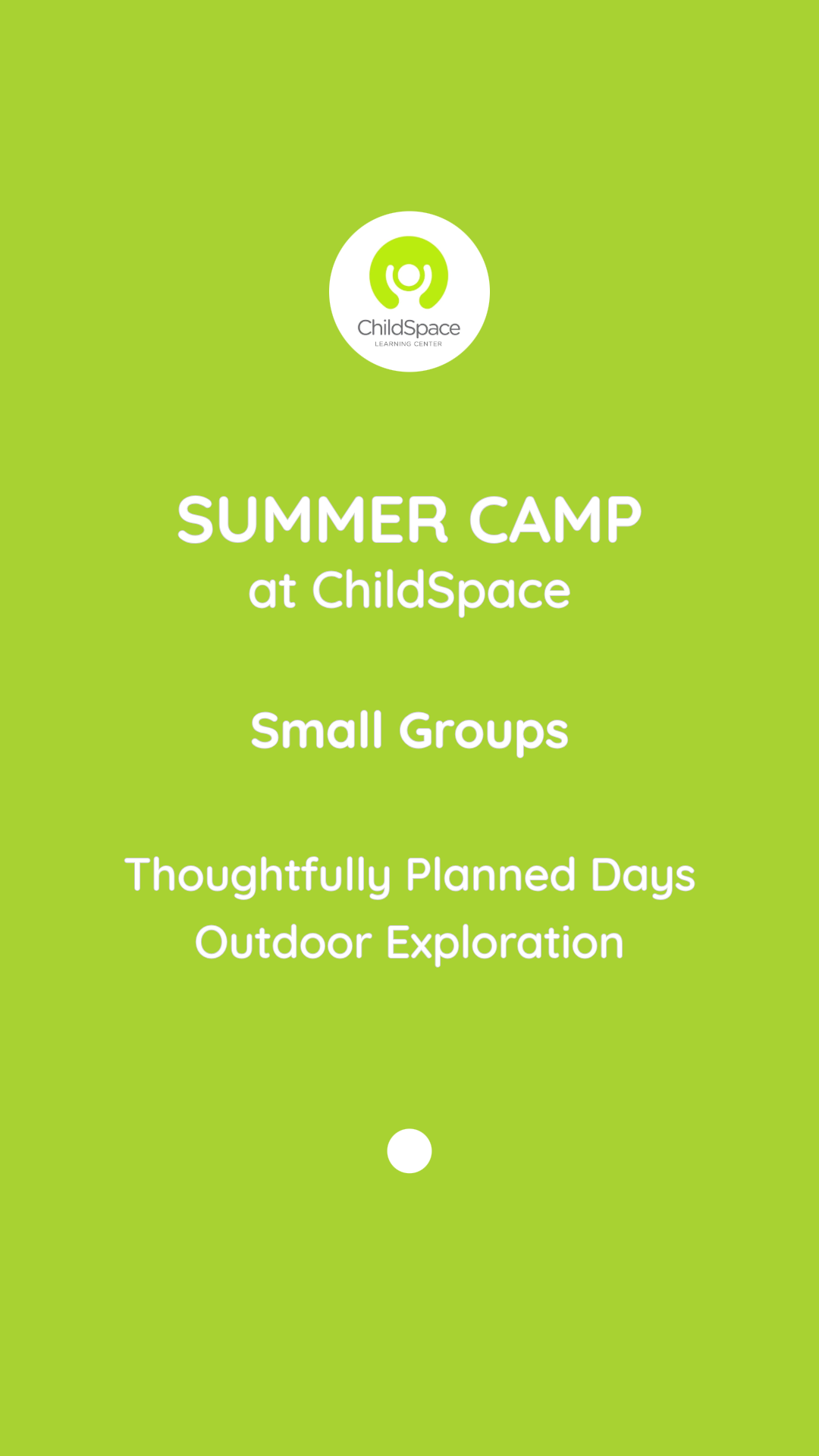 ChildSpace
LEARNING CENTER

SUMMER CAMP
at ChildSpace

Small Groups

Thoughtfully Planned Days
Outdoor Exploration